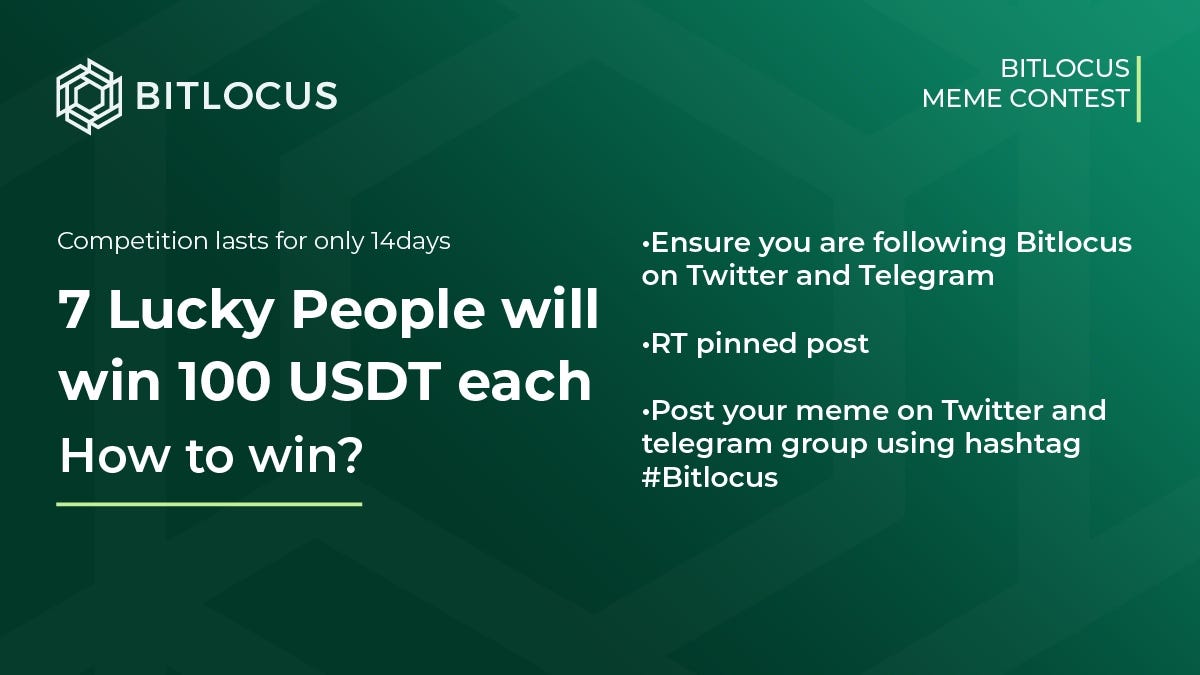 BITLOCUS

BITLOCUS
MEME CONTEST

Competition lasts for only 14days

7 Lucky People will win 100 USDT each

How to win?

•Ensure you are following Bitlocus on Twitter and Telegram

•RT pinned post

•Post your meme on Twitter and telegram group using hashtag #Bitlocus